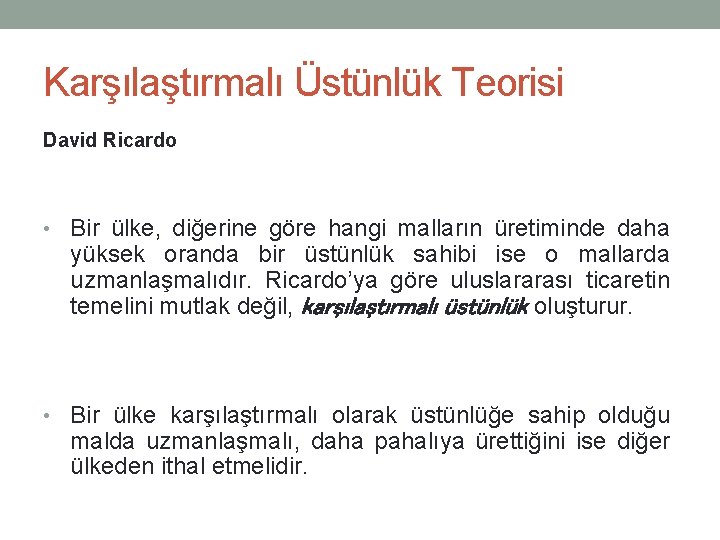 Karşılaştırmalı Üstünlük Teorisi

David Ricardo

• Bir ülke, diğerine göre hangi malların üretiminde daha yüksek oranda bir üstünlük sahibi ise o mallarda uzmanlaşmalıdır. Ricardo'ya göre uluslararası ticaretin temelini mutlak değil, karşılaştırmalı üstünlük oluşturur.

• Bir ülke karşılaştırmalı olarak üstünlüğe sahip olduğu malda uzmanlaşmalı, daha pahalıya ürettiğini ise diğer ülkeden ithal etmelidir.